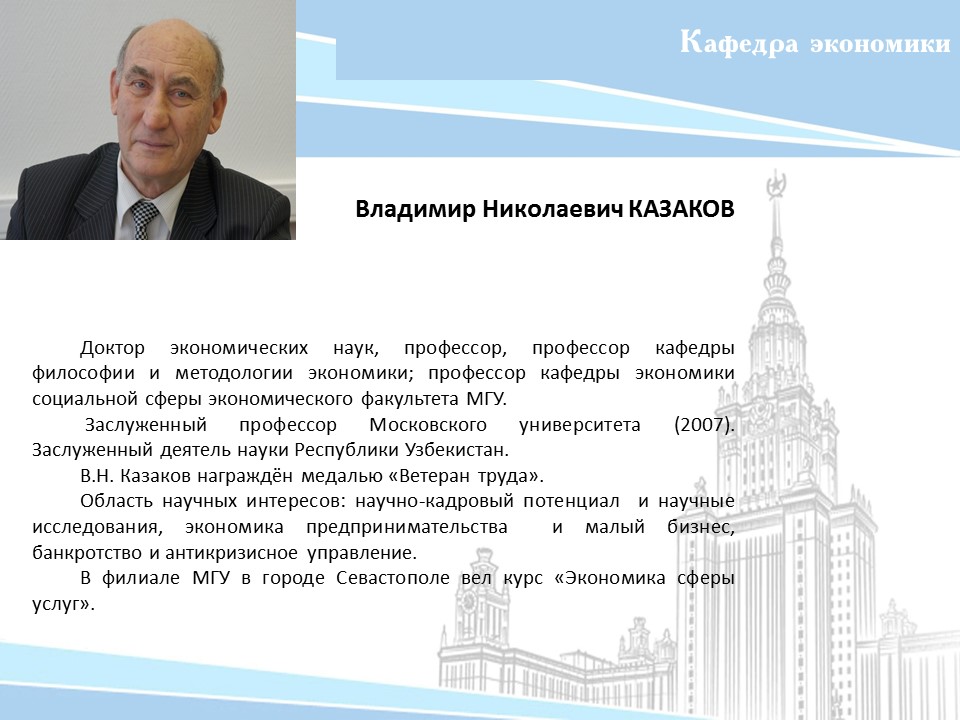 Кафедра экономики

Владимир Николаевич КАЗАКОВ

Доктор экономических наук, профессор, профессор кафедры философии и методологии экономики; профессор кафедры экономики социальной сферы экономического факультета МГУ.

Заслуженный профессор Московского университета (2007). Заслуженный деятель науки Республики Узбекистан.

В.Н. Казаков награждён медалью «Ветеран труда».

Область научных интересов: научно-кадровый потенциал и научные исследования, экономика предпринимательства и малый бизнес, банкротство и антикризисное управление.

В филиале МГУ в городе Севастополе вел курс «Экономика сферы услуг».